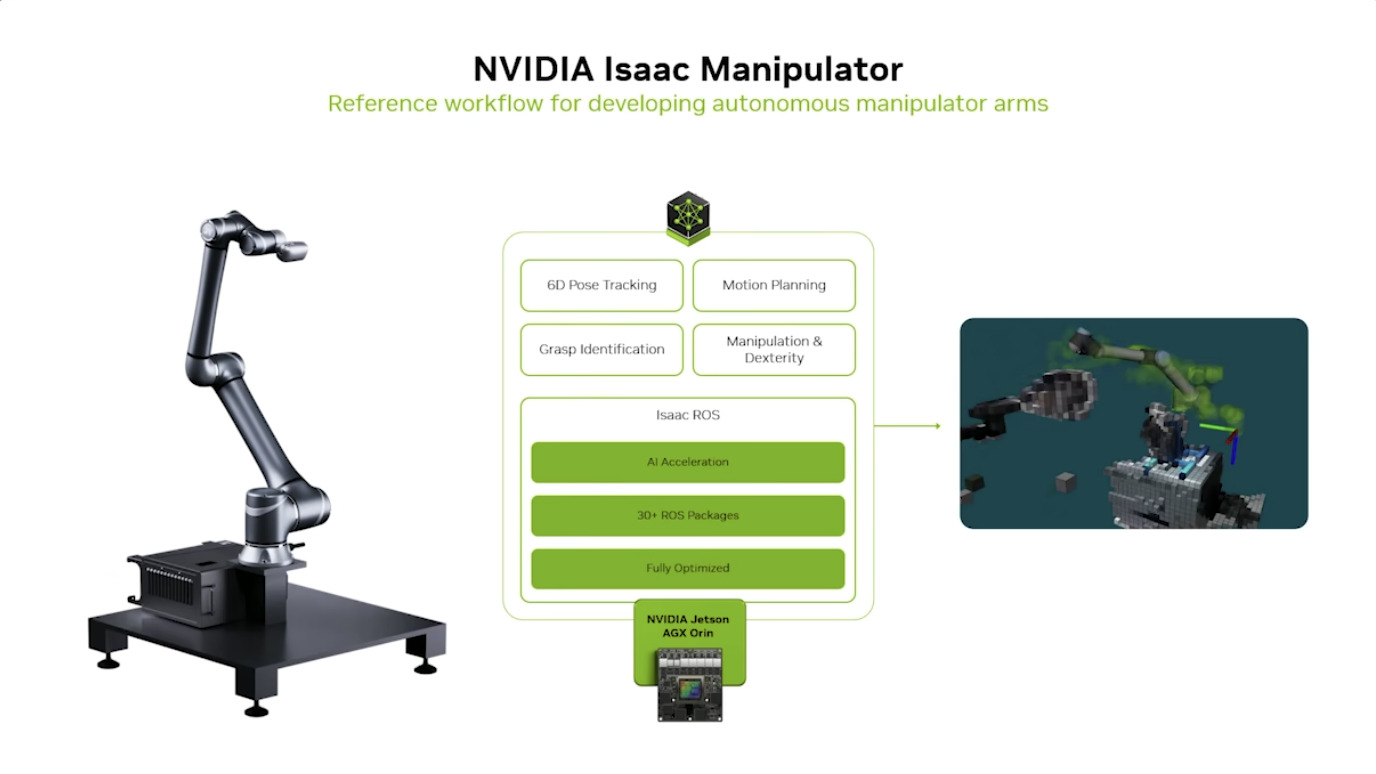 NVIDIA Isaac Manipulator
Reference workflow for developing autonomous manipulator arms

6D Pose Tracking

Motion Planning

Grasp Identification

Manipulation & Dexterity

Isaac ROS

AI Acceleration

30+ ROS Packages

Fully Optimized

NVIDIA Jetson AGX Orin